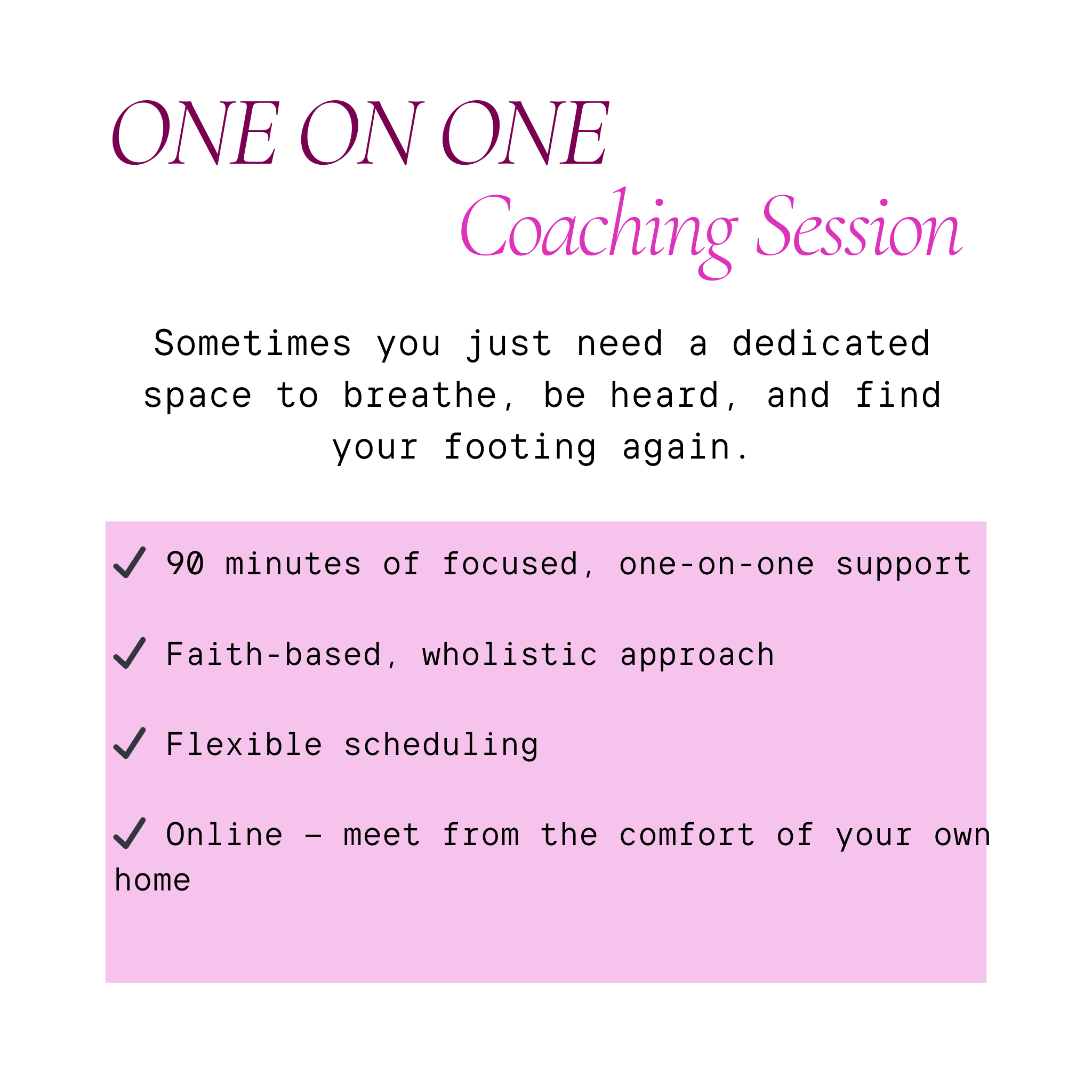 ONE ON ONE
Coaching Session

Sometimes you just need a dedicated space to breathe, be heard, and find your footing again.

✓ 90 minutes of focused, one-on-one support

✓ Faith-based, wholistic approach

✓ Flexible scheduling

✓ Online – meet from the comfort of your own home